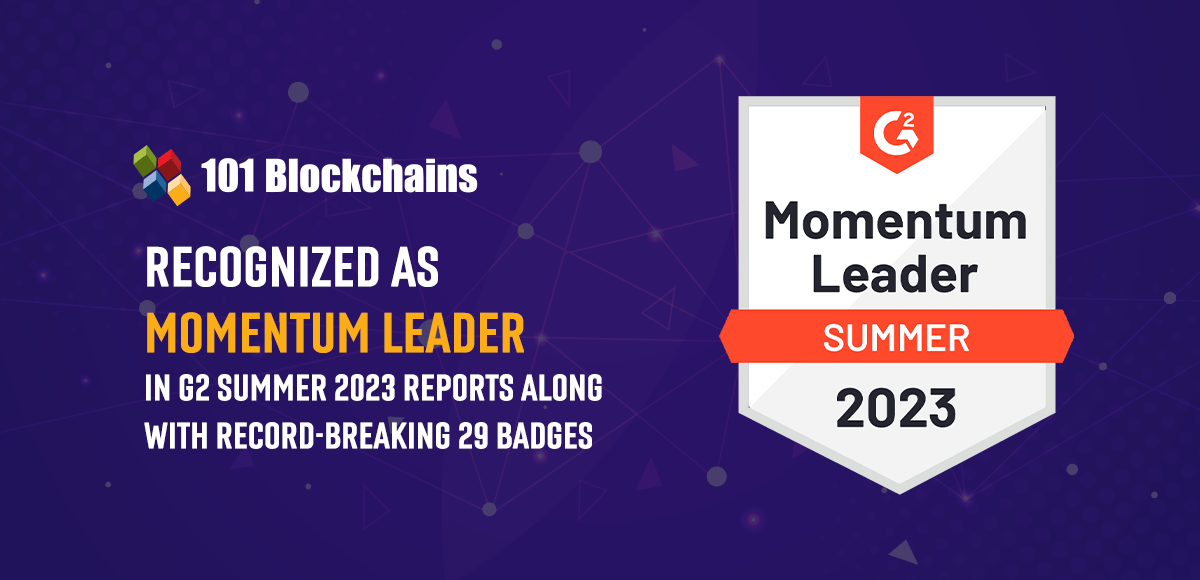 101 Blockchains

RECOGNIZED AS
MOMENTUM LEADER
IN G2 SUMMER 2023 REPORTS ALONG WITH RECORD-BREAKING 29 BADGES

G2

Momentum Leader

SUMMER

2023